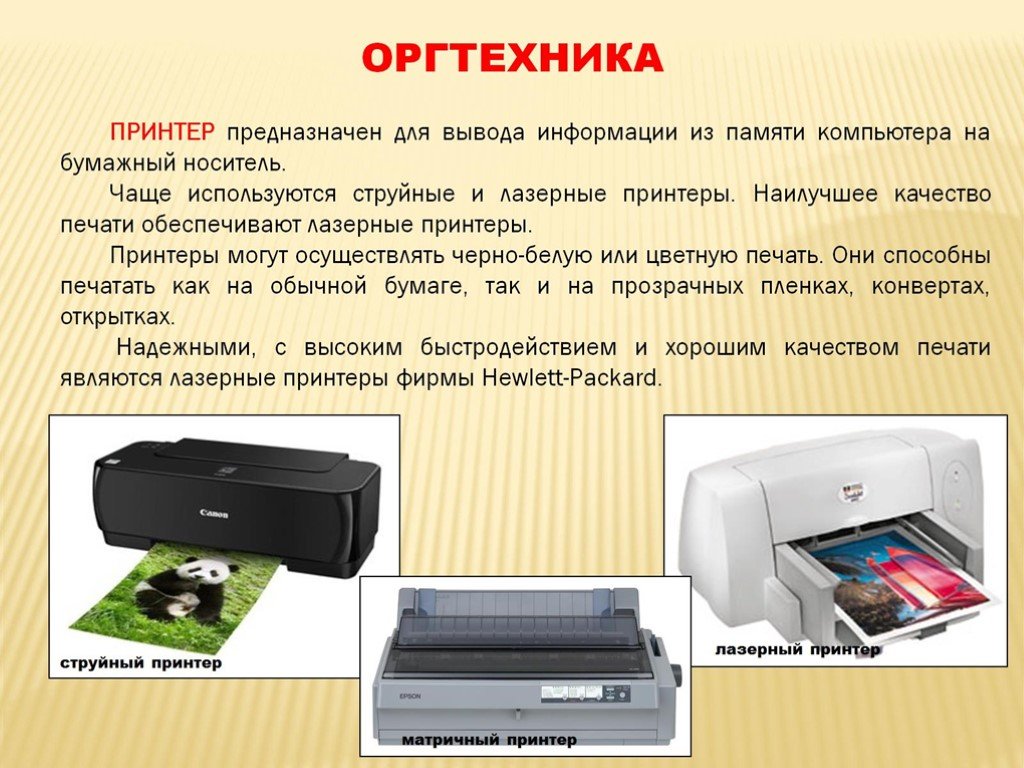 ОРГТЕХНИКА

ПРИНТЕР предназначен для вывода информации из памяти компьютера на бумажный носитель.

Чаще используются струйные и лазерные принтеры. Наилучшее качество печати обеспечивают лазерные принтеры.

Принтеры могут осуществлять черно-белую или цветную печать. Они способны печатать как на обычной бумаге, так и на прозрачных пленках, конвертах, открытках.

Надежными, с высоким быстродействием и хорошим качеством печати являются лазерные принтеры фирмы Hewlett-Packard.

Canon

струйный принтер

EPSON

матричный принтер

лазерный принтер